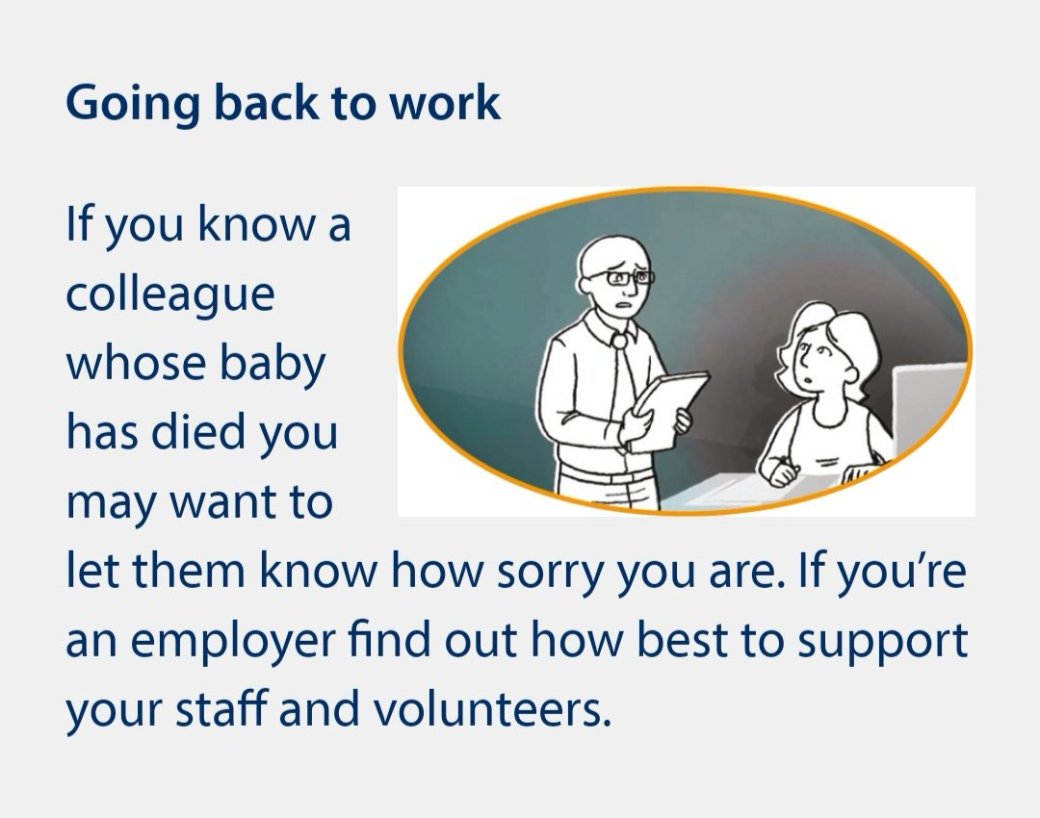 Going back to work

If you know a colleague whose baby has died you may want to let them know how sorry you are. If you're an employer find out how best to support your staff and volunteers.